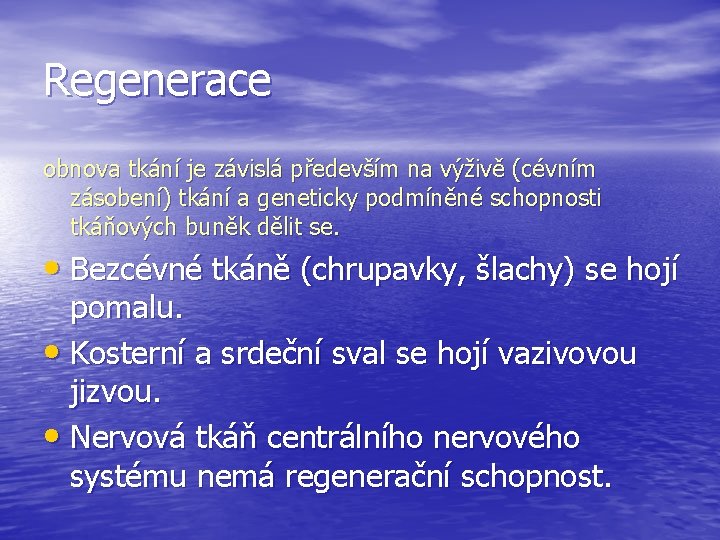 Regenerace

obnova tkání je závislá především na výživě (cévním zásobení) tkání a geneticky podmíněné schopnosti tkáňových buněk dělit se.

• Bezcévné tkáně (chrupavky, šlachy) se hojí pomalu.
• Kosterní a srdeční sval se hojí vazivovou jizvou.
• Nervová tkáň centrálního nervového systému nemá regenerační schopnost.